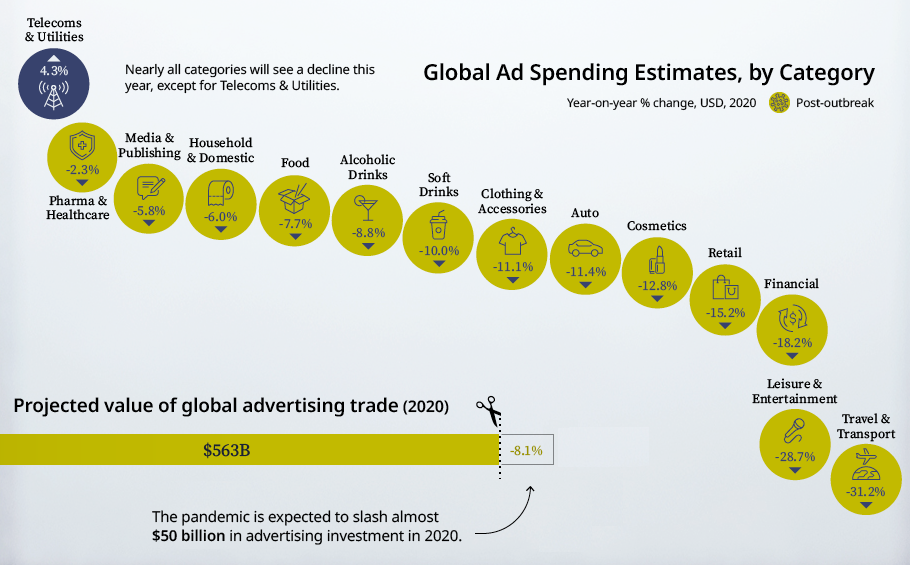 Telecoms & Utilities

4.3%

Nearly all categories will see a decline this year, except for Telecoms & Utilities.

Global Ad Spending Estimates, by Category

Year-on-year % change, USD, 2020

Post-outbreak

-2.3%

Pharma & Healthcare

Media & Publishing

-5.8%

Household & Domestic

-6.0%

Food

-7.7%

Alcoholic Drinks

-8.8%

Soft Drinks

-10.0%

Clothing & Accessories

-11.1%

Auto

-11.4%

Cosmetics

-12.8%

Retail

-15.2%

Financial

-18.2%

Leisure & Entertainment

-28.7%

Travel & Transport

-31.2%

Projected value of global advertising trade (2020)

$563B

-8.1%

The pandemic is expected to slash almost $50 billion in advertising investment in 2020.